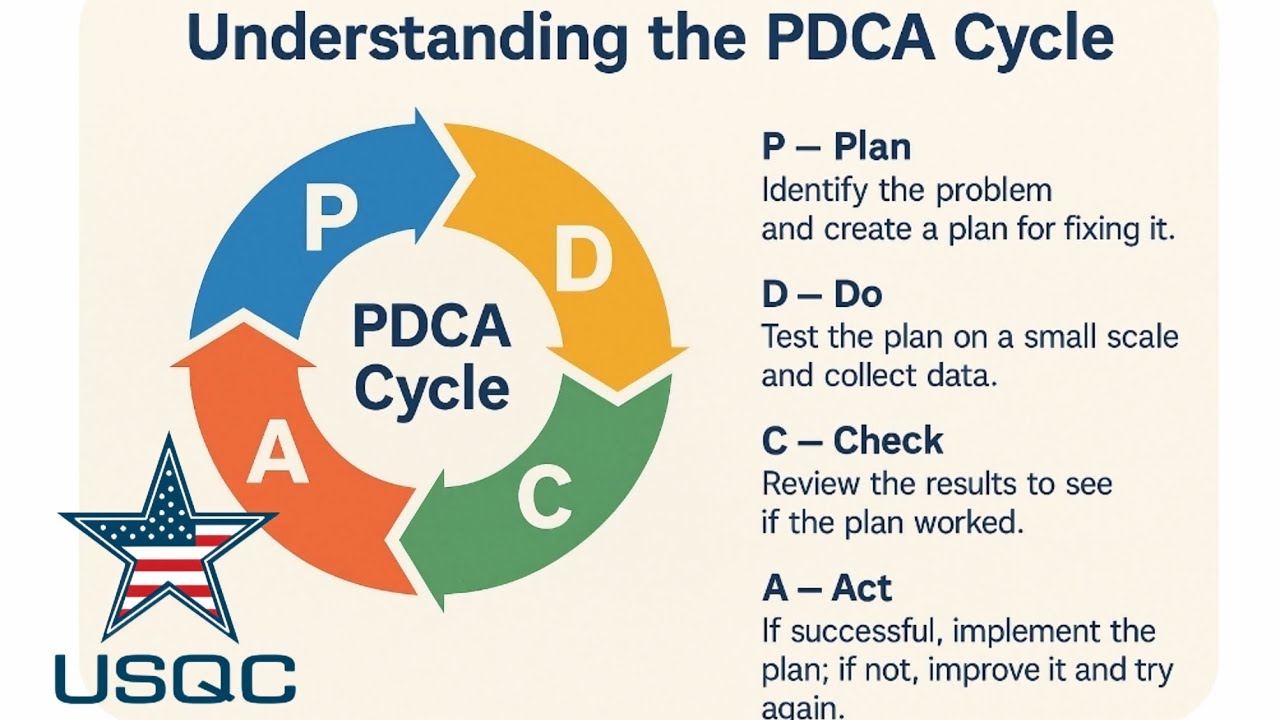 Understanding the PDCA Cycle

P

D

C

A

PDCA Cycle

P – Plan
Identify the problem and create a plan for fixing it.

D – Do
Test the plan on a small scale and collect data.

C – Check
Review the results to see if the plan worked.

A – Act
If successful, implement the plan; if not, improve it and try again.

USQC